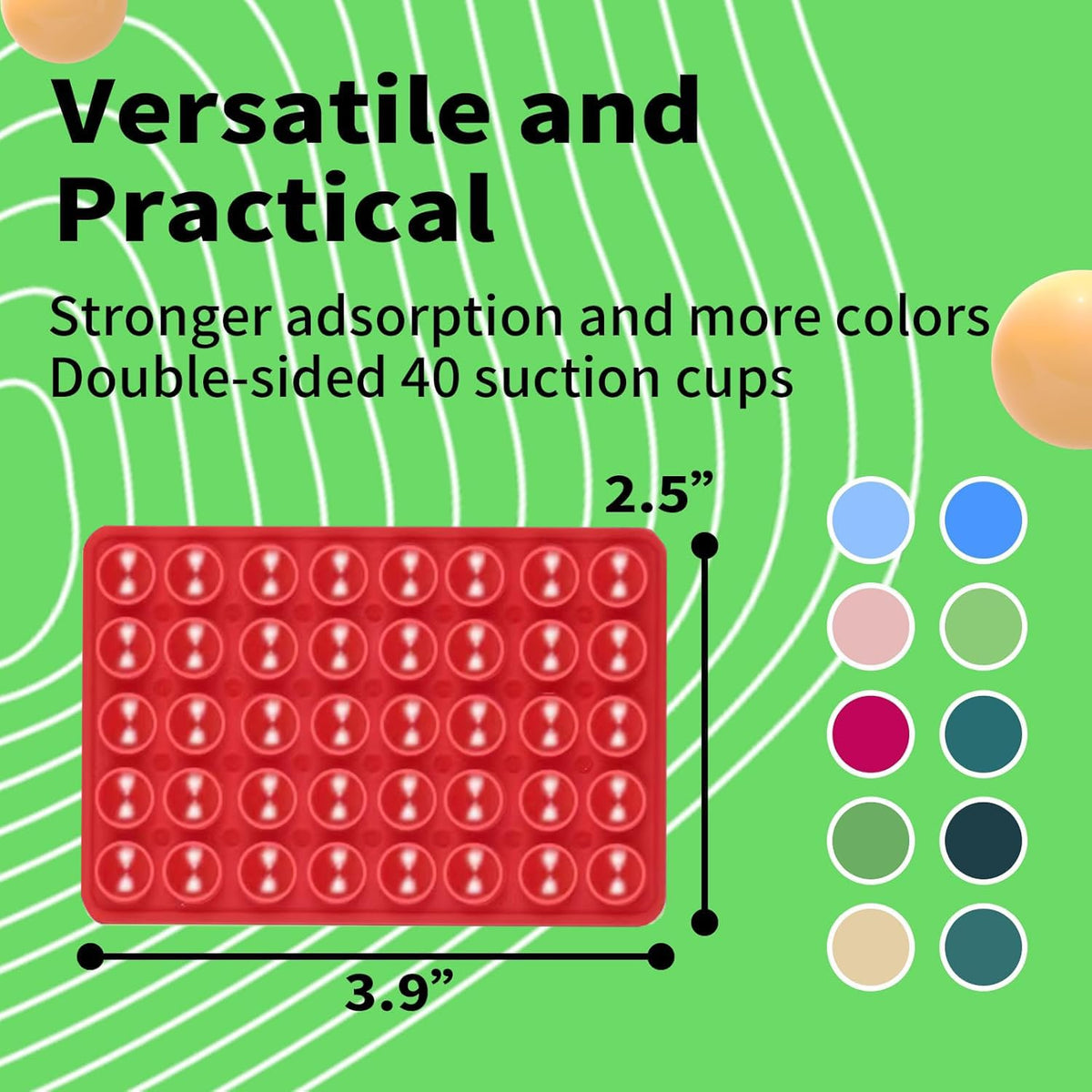 Versatile and Practical

Stronger adsorption and more colors
Double-sided 40 suction cups

2.5”

3.9”